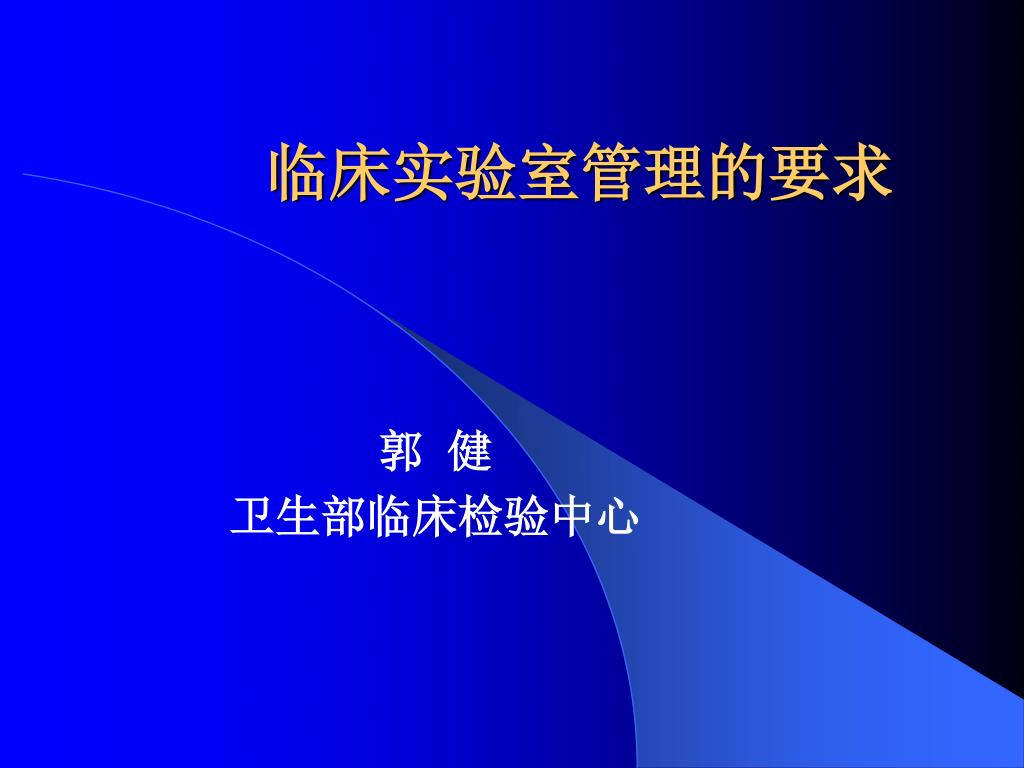 临床实验室管理的要求

郭 健
卫生部临床检验中心